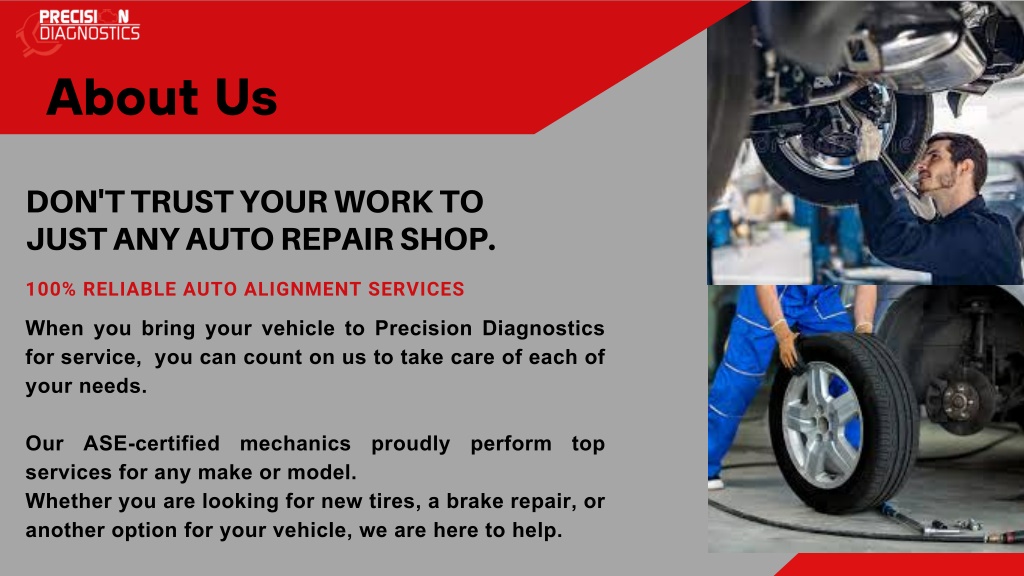 PRECISION DIAGNOSTICS

About Us

DON'T TRUST YOUR WORK TO JUST ANY AUTO REPAIR SHOP.

100% RELIABLE AUTO ALIGNMENT SERVICES

When you bring your vehicle to Precision Diagnostics for service, you can count on us to take care of each of your needs.

Our ASE-certified mechanics proudly perform top services for any make or model.
Whether you are looking for new tires, a brake repair, or another option for your vehicle, we are here to help.